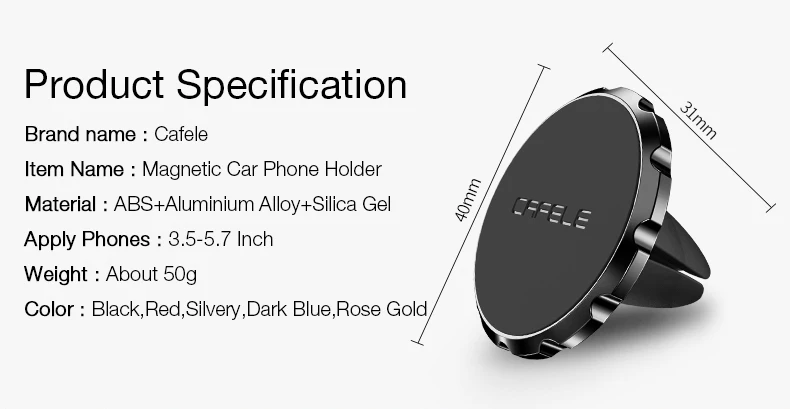 Product Specification

Brand name : Cafele

Item Name : Magnetic Car Phone Holder

Material : ABS+Aluminium Alloy+Silica Gel

Apply Phones : 3.5-5.7 Inch

Weight : About 50g

Color : Black,Red,Silvery,Dark Blue,Rose Gold

40mm

31mm

CAFELE